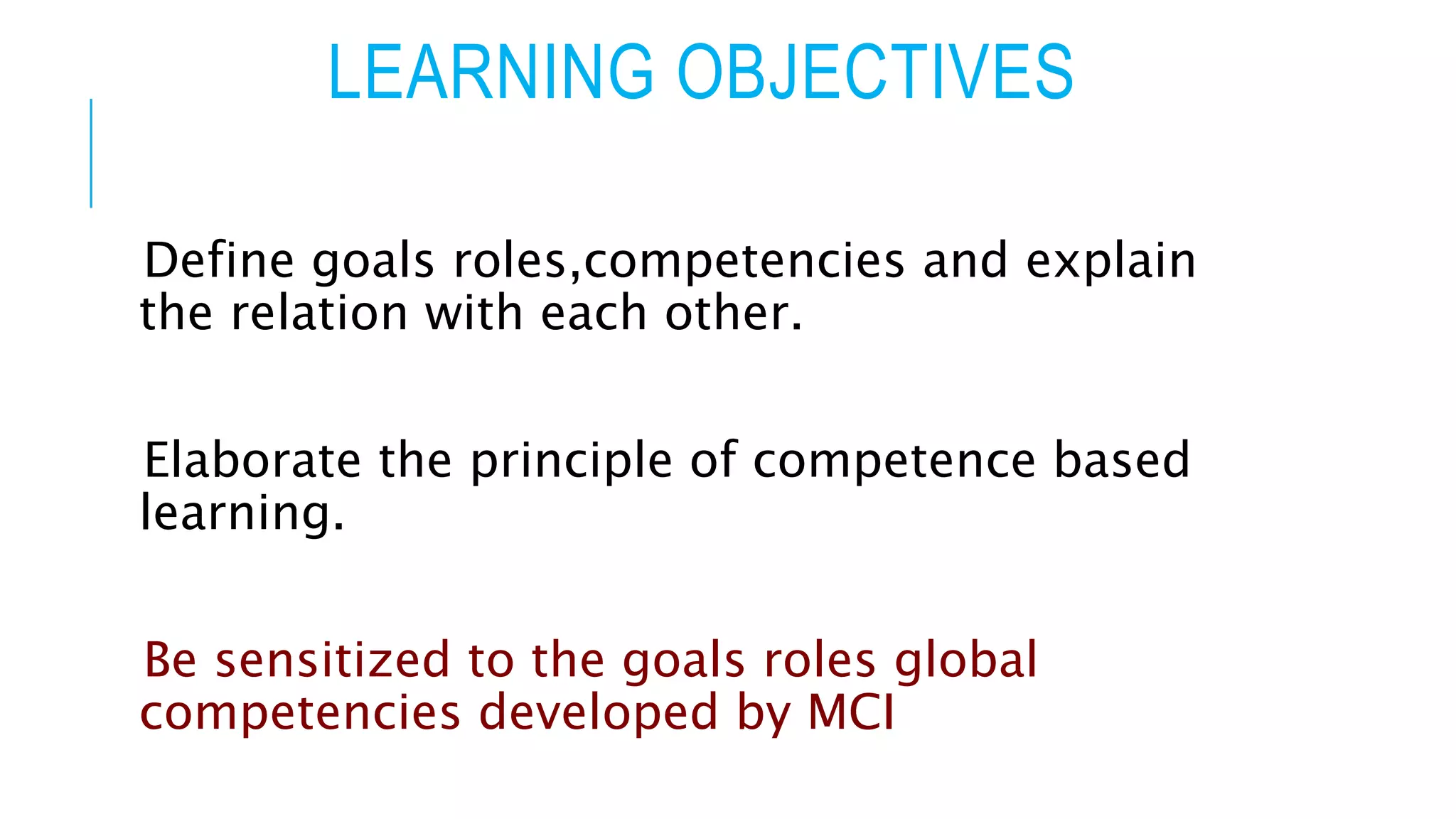 LEARNING OBJECTIVES

Define goals roles,competencies and explain the relation with each other.

Elaborate the principle of competence based learning.

Be sensitized to the goals roles global competencies developed by MCI